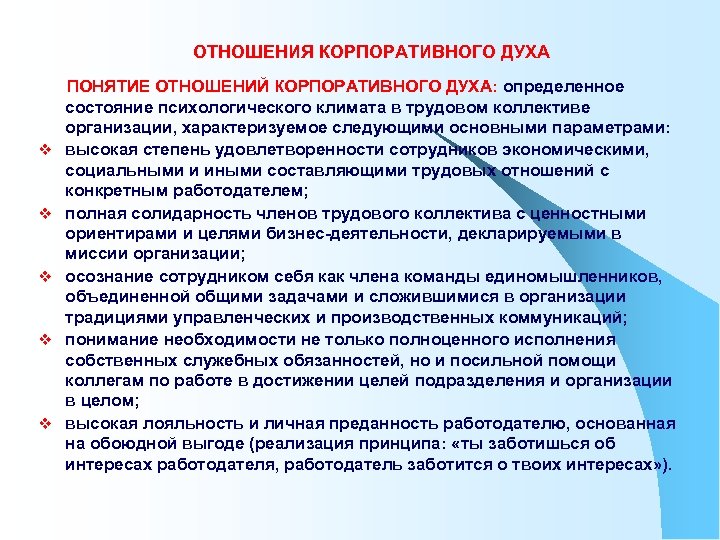 ОТНОШЕНИЯ КОРПОРАТИВНОГО ДУХА

ПОНЯТИЕ ОТНОШЕНИЙ КОРПОРАТИВНОГО ДУХА: определенное состояние психологического климата в трудовом коллективе организации, характеризуемое следующими основными параметрами:

❖ высокая степень удовлетворенности сотрудников экономическими, социальными и иными составляющими трудовых отношений с конкретным работодателем;

❖ полная солидарность членов трудового коллектива с ценностными ориентирами и целями бизнес-деятельности, декларируемыми в миссии организации;

❖ осознание сотрудником себя как члена команды единомышленников, объединенной общими задачами и сложившимися в организации традициями управленческих и производственных коммуникаций;

❖ понимание необходимости не только полноценного исполнения собственных служебных обязанностей, но и посильной помощи коллегам по работе в достижении целей подразделения и организации в целом;

❖ высокая лояльность и личная преданность работодателю, основанная на обоюдной выгоде (реализация принципа: «ты заботишься об интересах работодателя, работодатель заботится о твоих интересах»).